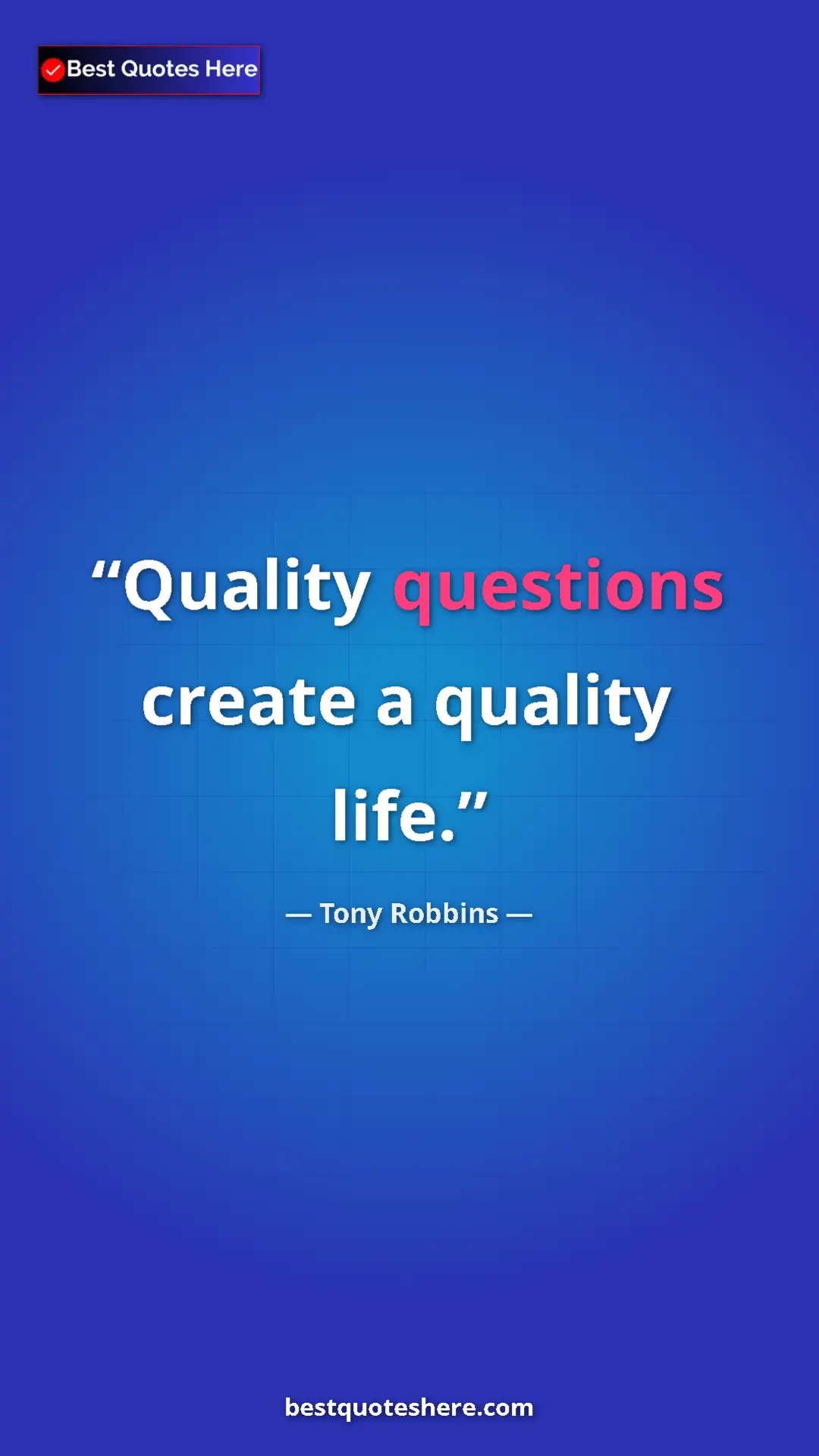 Best Quotes Here

“Quality questions create a quality life.”

— Tony Robbins —

bestquoteshere.com